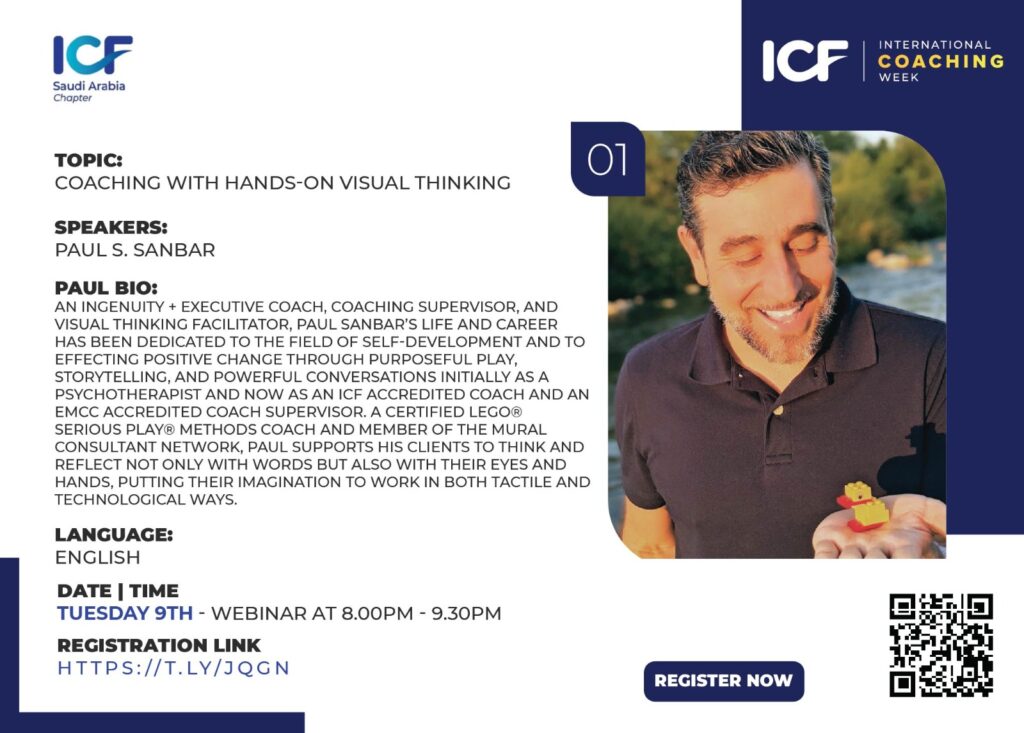 ICF
Saudi Arabia
Chapter

ICF | INTERNATIONAL COACHING WEEK

01

TOPIC:
COACHING WITH HANDS-ON VISUAL THINKING

SPEAKERS:
PAUL S. SANBAR

PAUL BIO:
AN INGENUITY + EXECUTIVE COACH, COACHING SUPERVISOR, AND VISUAL THINKING FACILITATOR, PAUL SANBAR'S LIFE AND CAREER HAS BEEN DEDICATED TO THE FIELD OF SELF-DEVELOPMENT AND TO EFFECTING POSITIVE CHANGE THROUGH PURPOSEFUL PLAY, STORYTELLING, AND POWERFUL CONVERSATIONS INITIALLY AS A PSYCHOTHERAPIST AND NOW AS AN ICF ACCREDITED COACH AND AN EMCC ACCREDITED COACH SUPERVISOR. A CERTIFIED LEGO® SERIOUS PLAY® METHODS COACH AND MEMBER OF THE MURAL CONSULTANT NETWORK, PAUL SUPPORTS HIS CLIENTS TO THINK AND REFLECT NOT ONLY WITH WORDS BUT ALSO WITH THEIR EYES AND HANDS, PUTTING THEIR IMAGINATION TO WORK IN BOTH TACTILE AND TECHNOLOGICAL WAYS.

LANGUAGE:
ENGLISH

DATE | TIME
TUESDAY 9TH - WEBINAR AT 8.00PM - 9.30PM

REGISTRATION LINK
HTTPS://T.LY/JQGN

REGISTER NOW